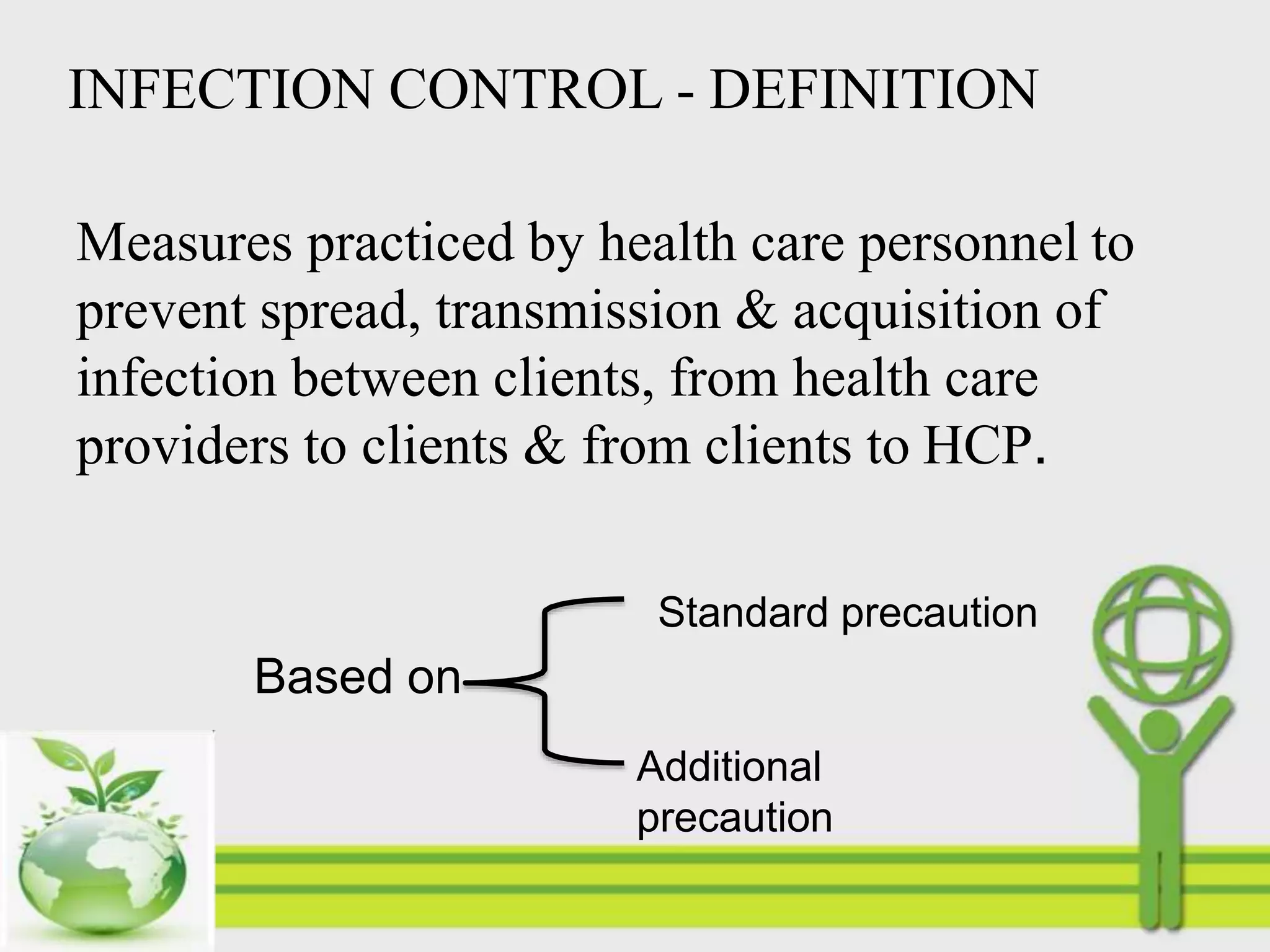 INFECTION CONTROL - DEFINITION

Measures practiced by health care personnel to prevent spread, transmission & acquisition of infection between clients, from health care providers to clients & from clients to HCP.

Based on

Standard precaution

Additional precaution